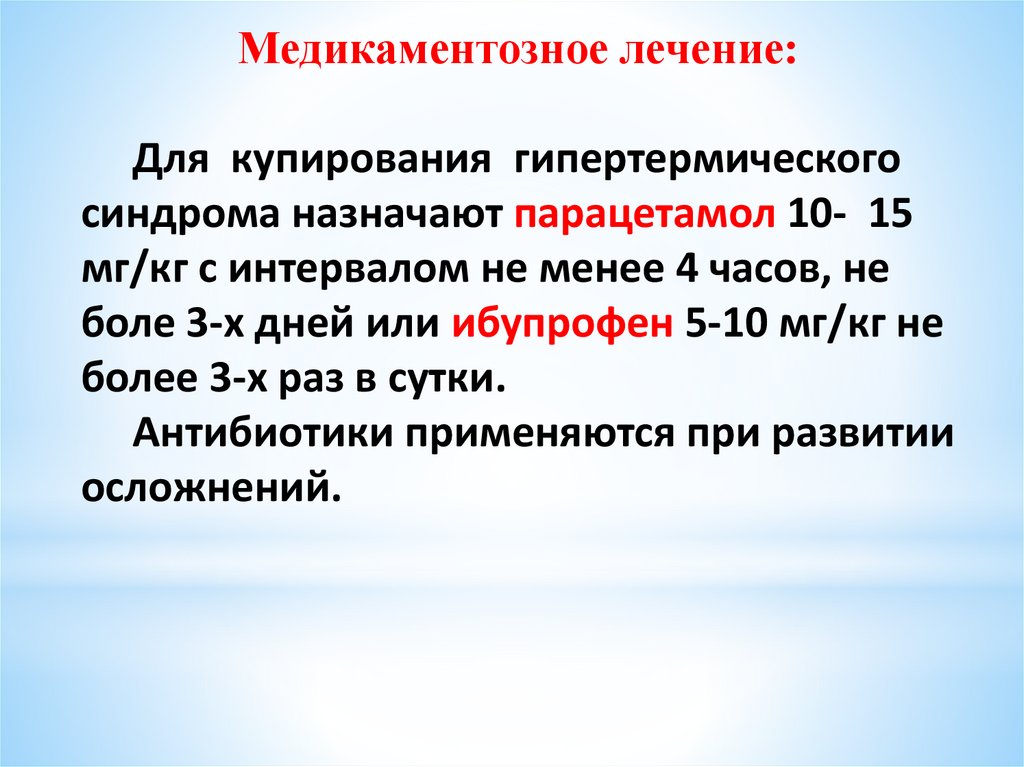 Медикаментозное лечение:

Для купирования гипертермического синдрома назначают парацетамол 10- 15 мг/кг с интервалом не менее 4 часов, не боле 3-х дней или ибупрофен 5-10 мг/кг не более 3-х раз в сутки.

Антибиотики применяются при развитии осложнений.